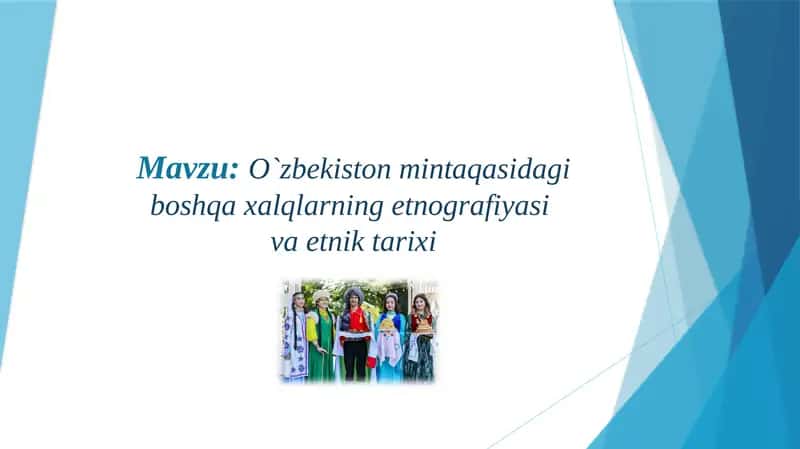 Mavzu: O`zbekiston mintaqasidagi boshqa xalqlarning etnografiyasi va etnik tarixi